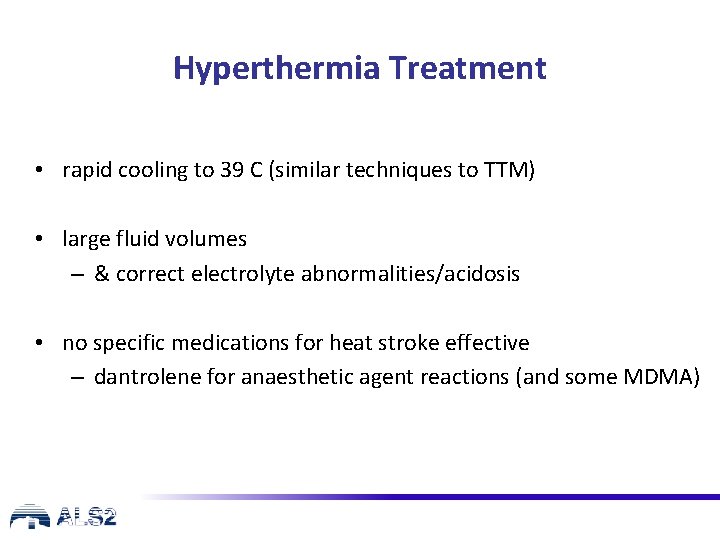 Hyperthermia Treatment

• rapid cooling to 39 C (similar techniques to TTM)

• large fluid volumes
– & correct electrolyte abnormalities/acidosis

• no specific medications for heat stroke effective
– dantrolene for anaesthetic agent reactions (and some MDMA)

ALS2